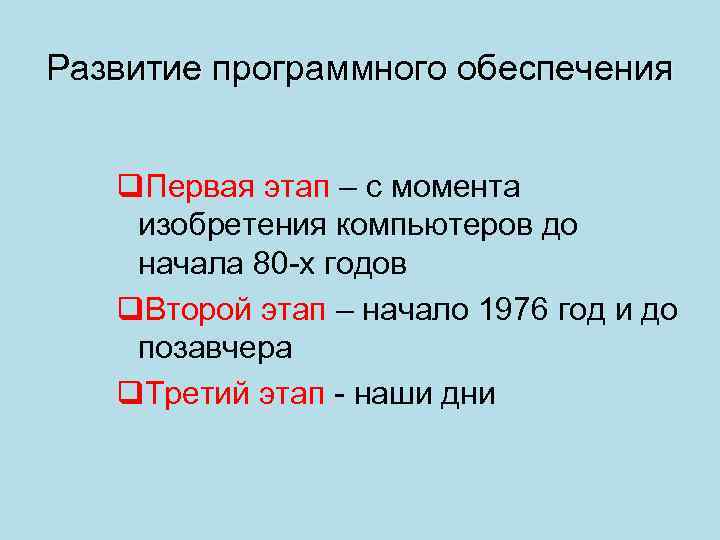 Развитие программного обеспечения

❑Первая этап – с момента изобретения компьютеров до начала 80-х годов

❑Второй этап – начало 1976 год и до позавчера

❑Третий этап - наши дни